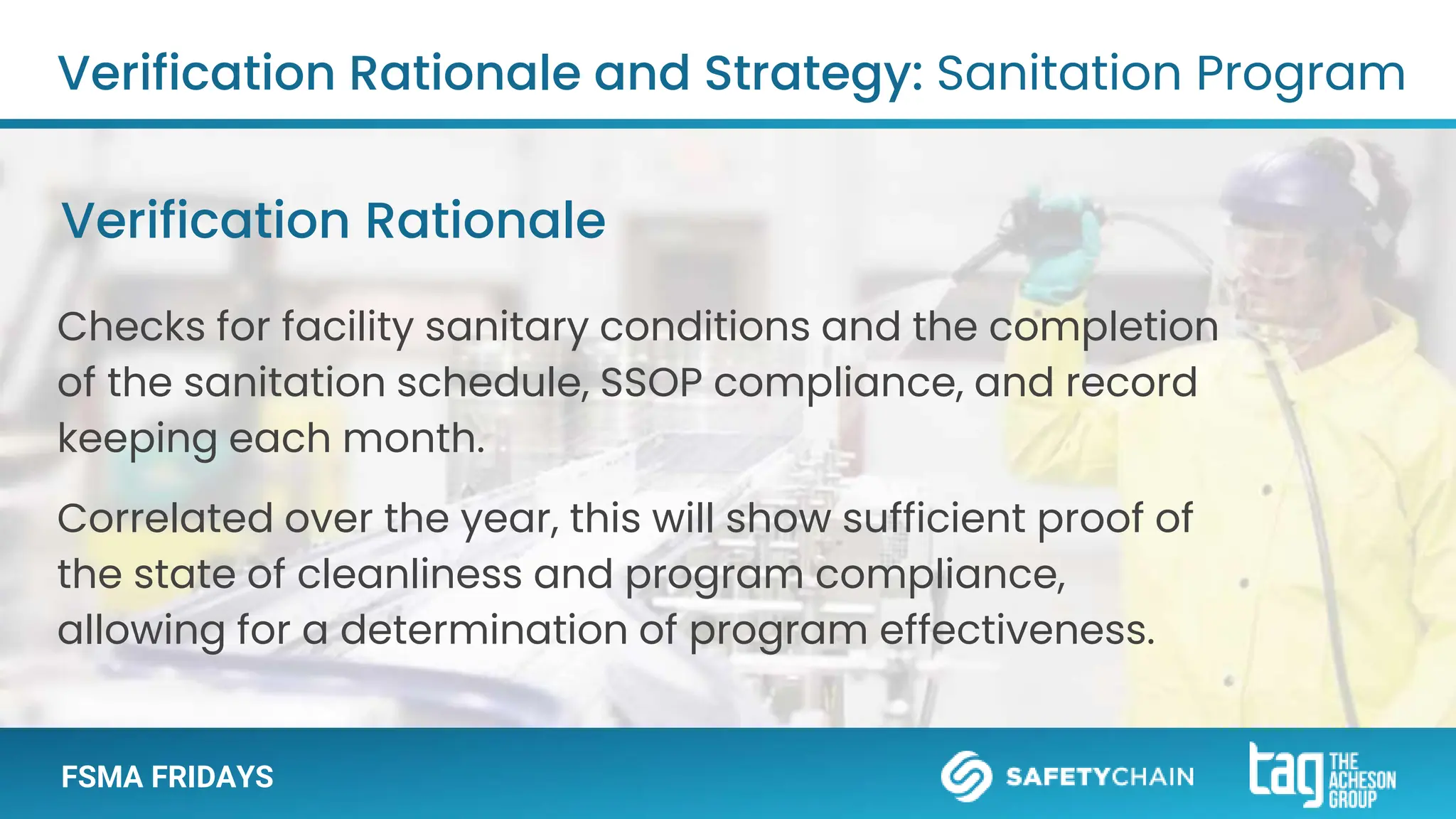 Verification Rationale and Strategy: Sanitation Program

Verification Rationale

Checks for facility sanitary conditions and the completion of the sanitation schedule, SSOP compliance, and record keeping each month.

Correlated over the year, this will show sufficient proof of the state of cleanliness and program compliance, allowing for a determination of program effectiveness.

FSMA FRIDAYS

SAFETYCHAIN

tag THE ACHESON GROUP